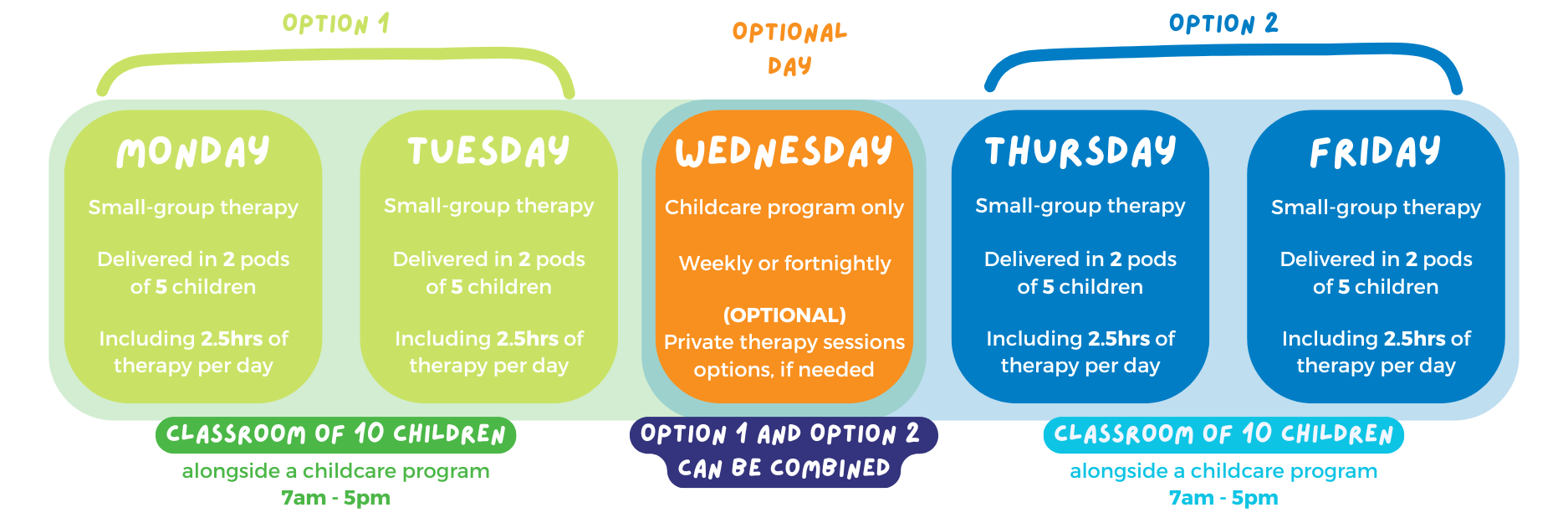 OPTION 1

OPTIONAL DAY

OPTION 2

MONDAY

Small-group therapy

Delivered in 2 pods of 5 children

Including 2.5hrs of therapy per day

TUESDAY

Small-group therapy

Delivered in 2 pods of 5 children

Including 2.5hrs of therapy per day

WEDNESDAY

Childcare program only

Weekly or fortnightly

(OPTIONAL) Private therapy sessions options, if needed

THURSDAY

Small-group therapy

Delivered in 2 pods of 5 children

Including 2.5hrs of therapy per day

FRIDAY

Small-group therapy

Delivered in 2 pods of 5 children

Including 2.5hrs of therapy per day

CLASSROOM OF 10 CHILDREN

alongside a childcare program
7am - 5pm

OPTION 1 AND OPTION 2 CAN BE COMBINED

CLASSROOM OF 10 CHILDREN

alongside a childcare program
7am - 5pm